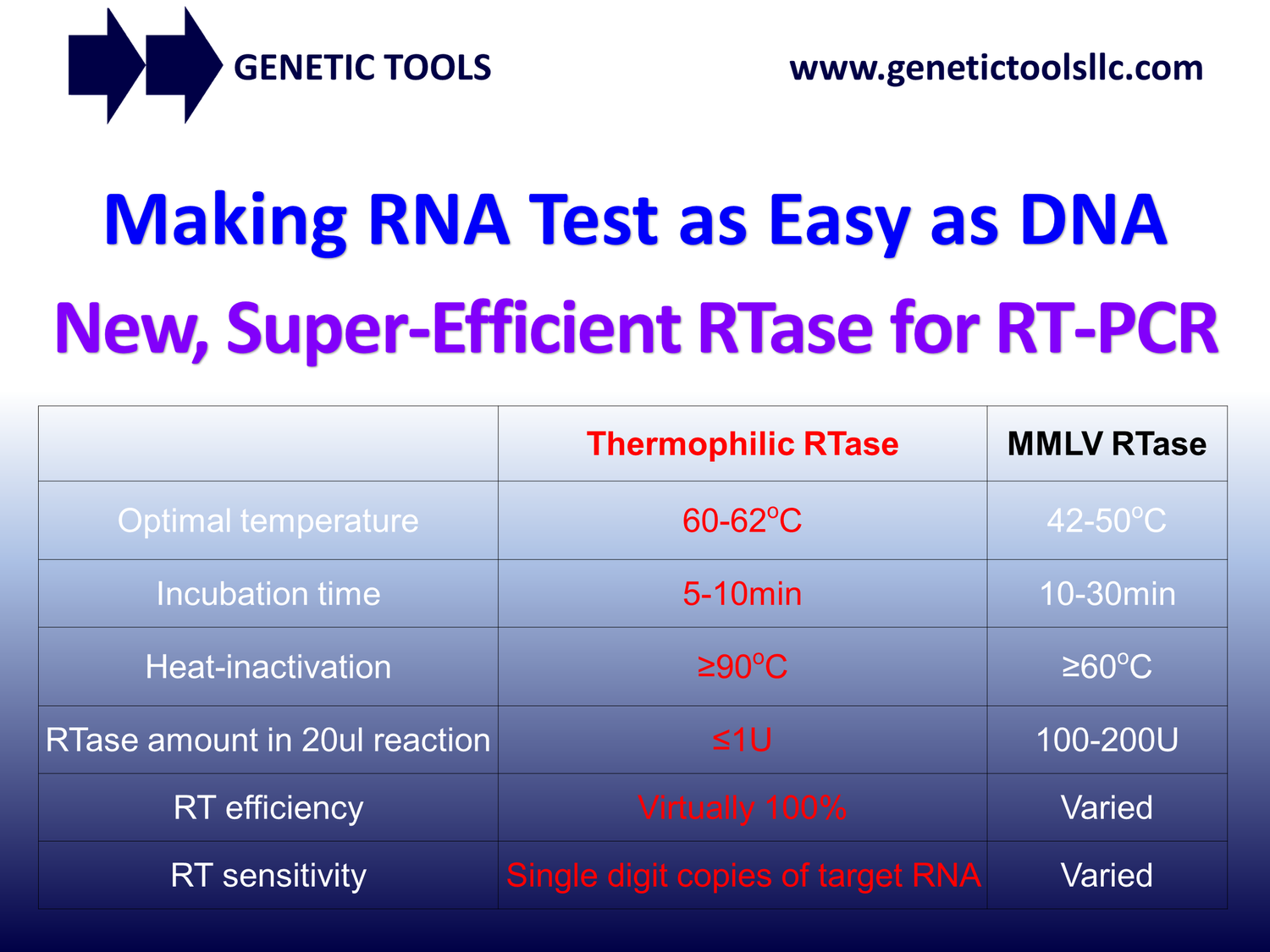 GENETIC TOOLS

www.genetictoolsllc.com

Making RNA Test as Easy as DNA

New, Super-Efficient RTase for RT-PCR

| | Thermophilic RTase | MMLV RTase |
|---|---|---|
| Optimal temperature | 60-62$^o$C | 42-50$^o$C |
| Incubation time | 5-10min | 10-30min |
| Heat-inactivation | ≥90$^o$C | ≥60$^o$C |
| RTase amount in 20ul reaction | ≤1U | 100-200U |
| RT efficiency | Virtually 100% | Varied |
| RT sensitivity | Single digit copies of target RNA | Varied |